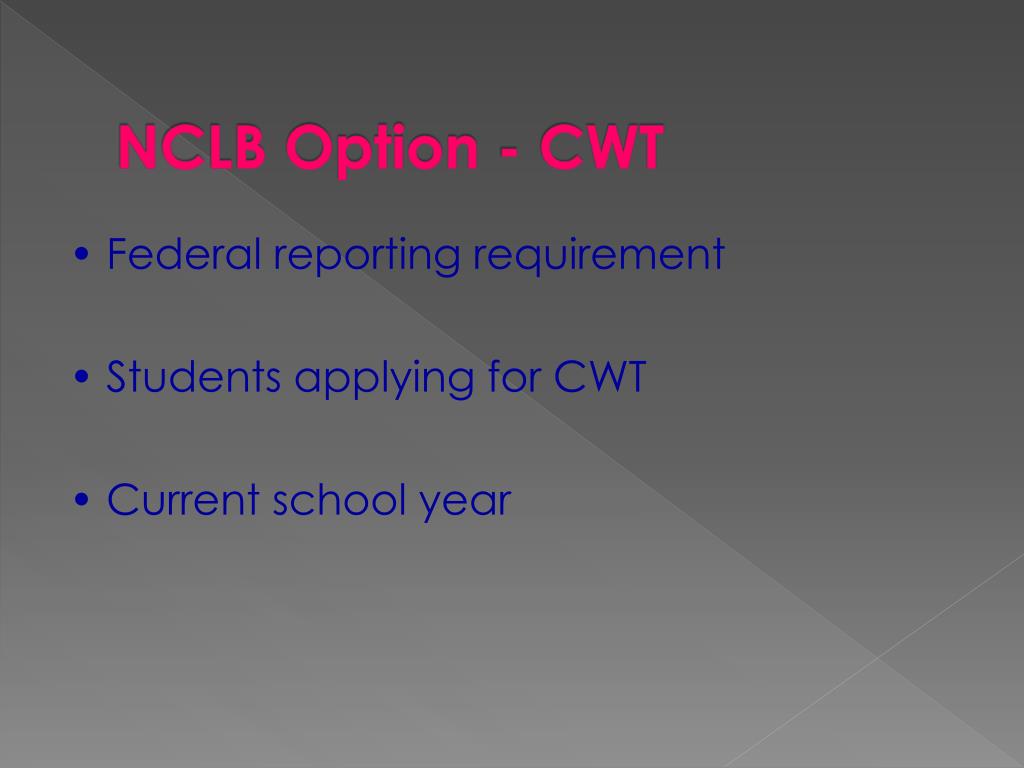 NCLB Option - CWT

• Federal reporting requirement

• Students applying for CWT

• Current school year